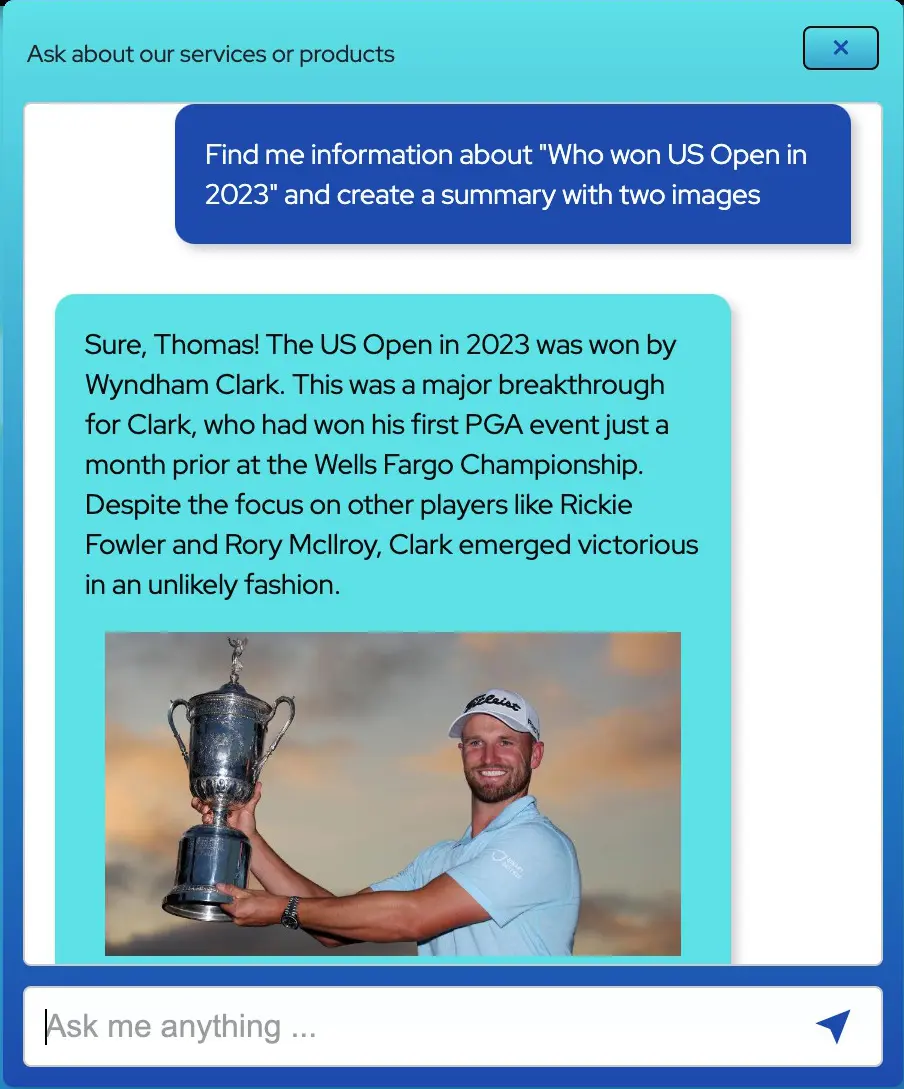 Ask about our services or products

×

Find me information about "Who won US Open in 2023" and create a summary with two images

Sure, Thomas! The US Open in 2023 was won by Wyndham Clark. This was a major breakthrough for Clark, who had won his first PGA event just a month prior at the Wells Fargo Championship. Despite the focus on other players like Rickie Fowler and Rory McIlroy, Clark emerged victorious in an unlikely fashion.

Titleist

Ask me anything ...